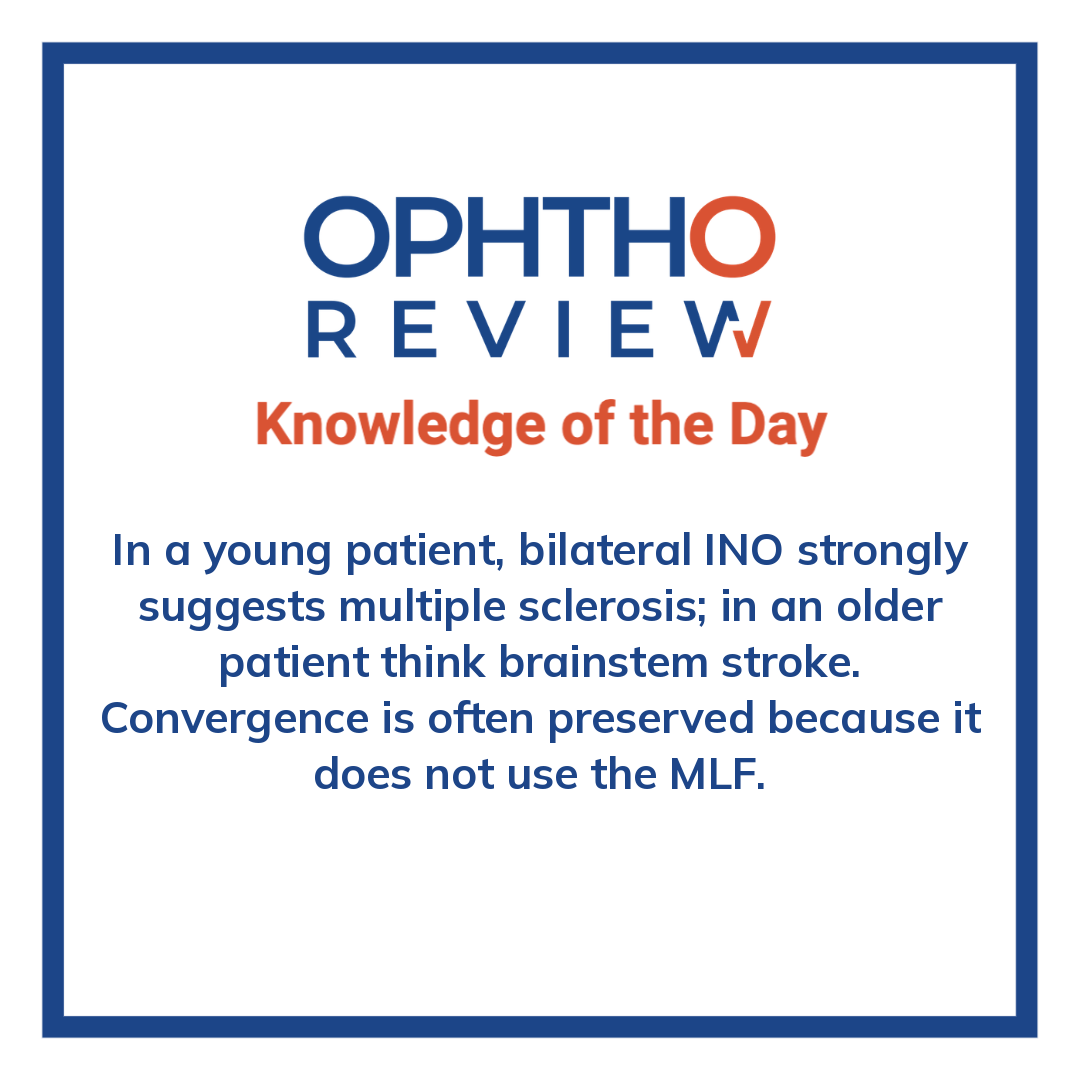 OPHTHO
REVIEW
Knowledge of the Day

In a young patient, bilateral INO strongly suggests multiple sclerosis; in an older patient think brainstem stroke. Convergence is often preserved because it does not use the MLF.